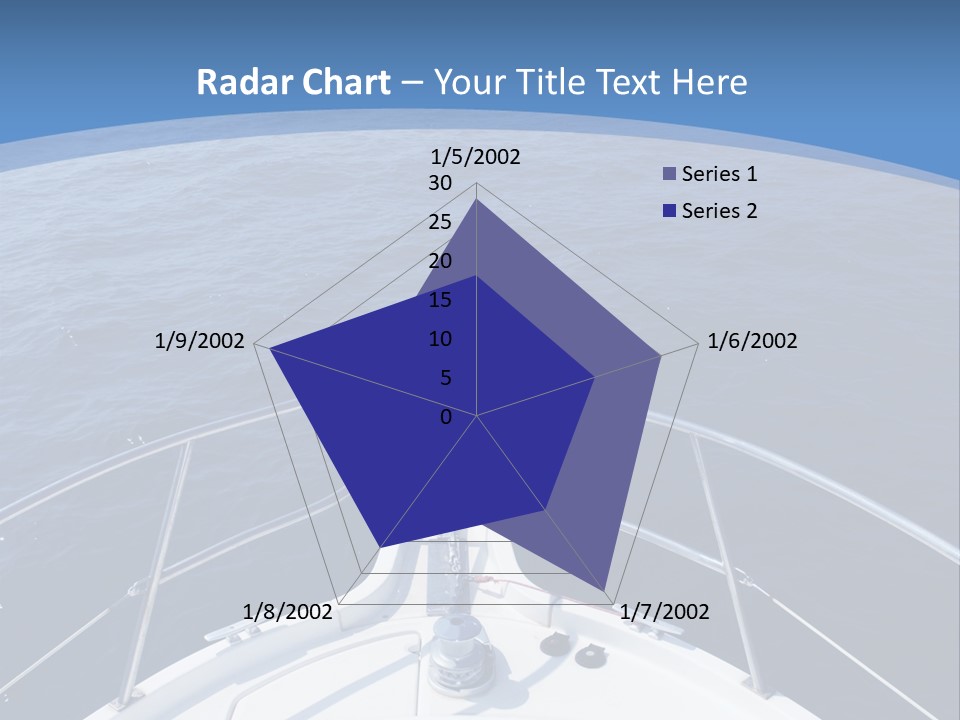 Radar Chart – Your Title Text Here

1/5/2002
30
25
20
15
10
5
0
1/6/2002
1/7/2002
1/8/2002
1/9/2002

Series 1
Series 2